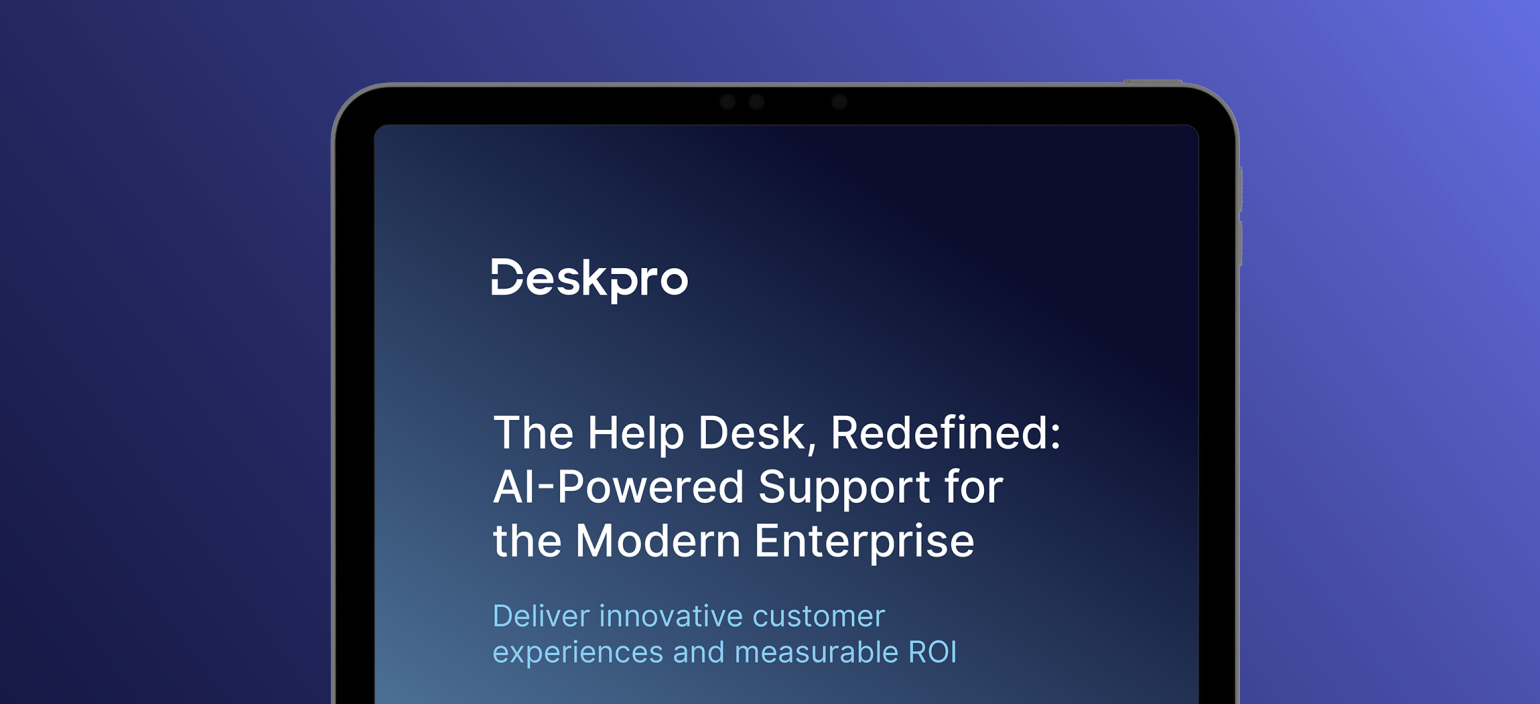 Deskpro

The Help Desk, Redefined: AI-Powered Support for the Modern Enterprise

Deliver innovative customer experiences and measurable ROI